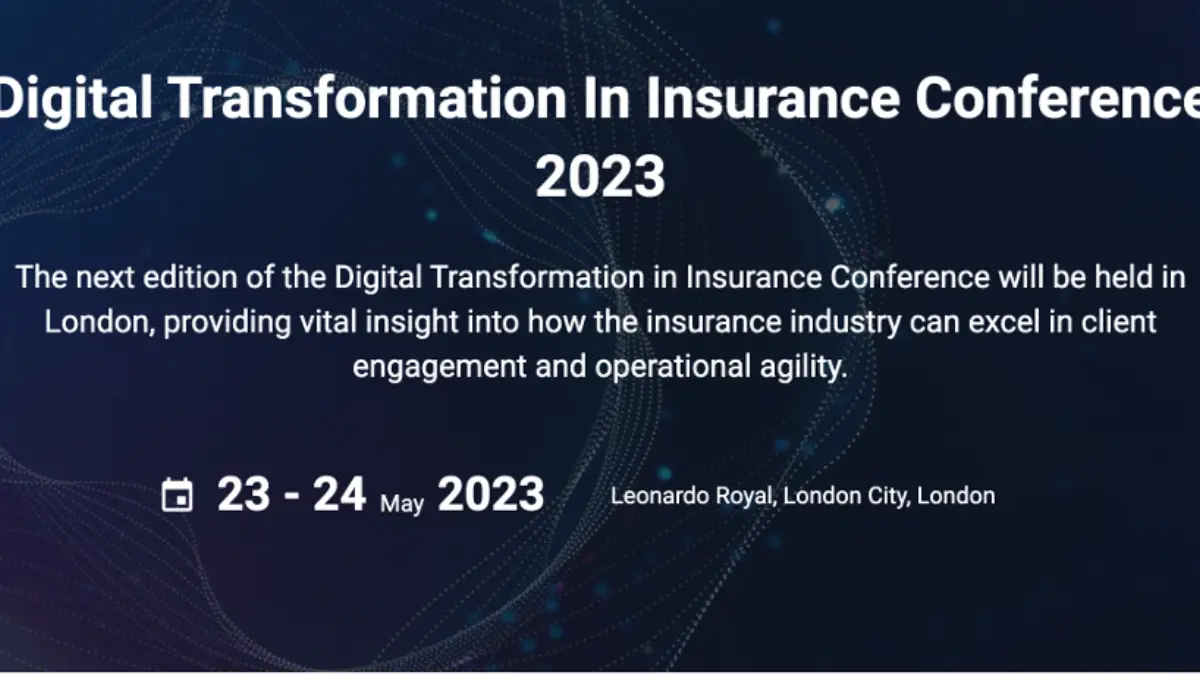 Digital Transformation In Insurance Conference 2023

The next edition of the Digital Transformation in Insurance Conference will be held in London, providing vital insight into how the insurance industry can excel in client engagement and operational agility.

23 - 24 May 2023

Leonardo Royal, London City, London